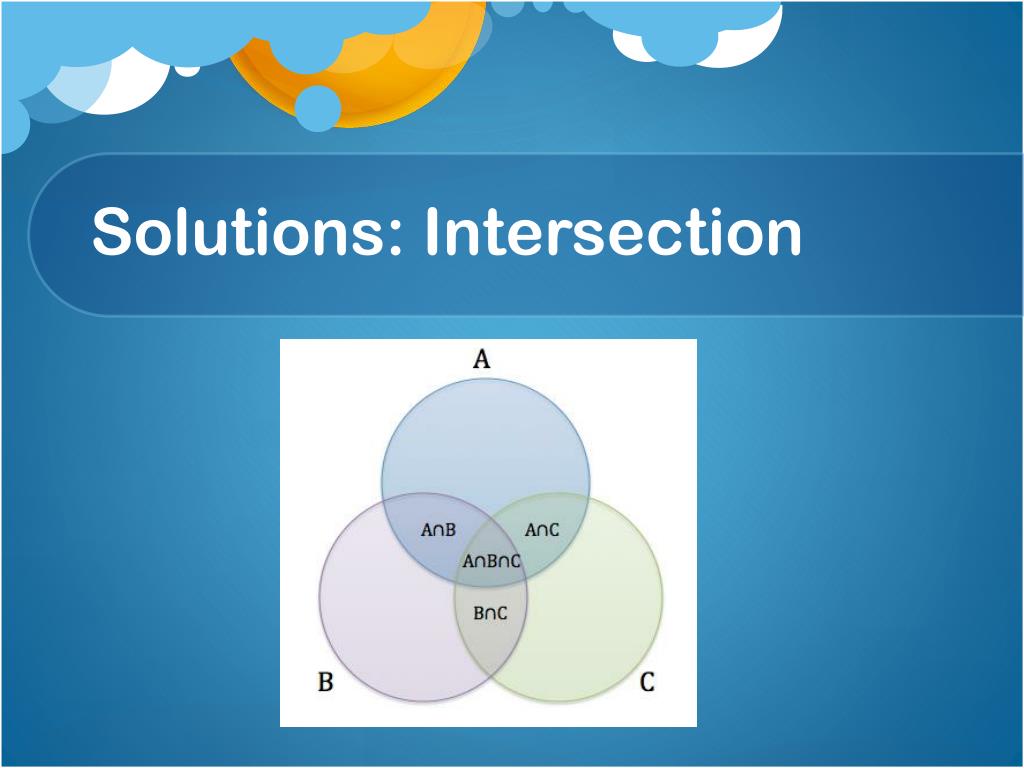 Solutions: Intersection

A

$A \cap B$

$A \cap C$

$A \cap B \cap C$

$B \cap C$

B

C